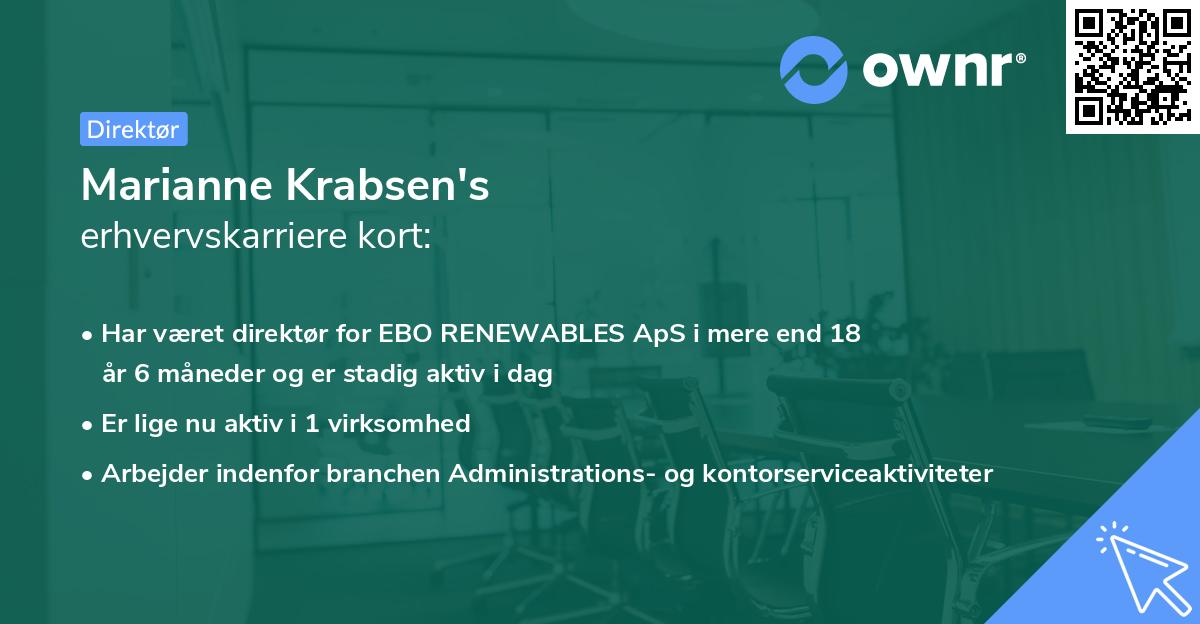 ownr®

Direktør

Marianne Krabsen's
erhvervskarriere kort:

• Har været direktør for EBO RENEWABLES ApS i mere end 18 år 6 måneder og er stadig aktiv i dag
• Er lige nu aktiv i 1 virksomhed
• Arbejder indenfor branchen Administrations- og kontorserviceaktiviteter